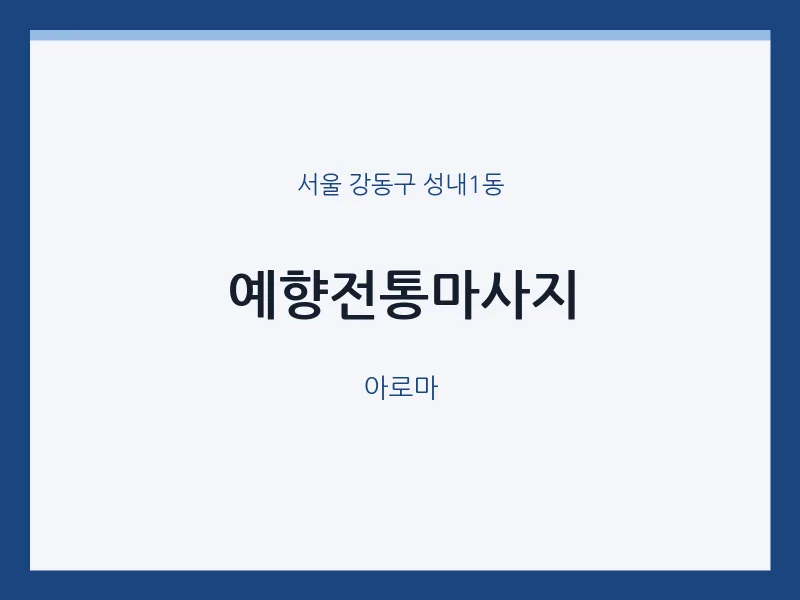 서울 강동구 성내1동

예향전통마사지

아로마